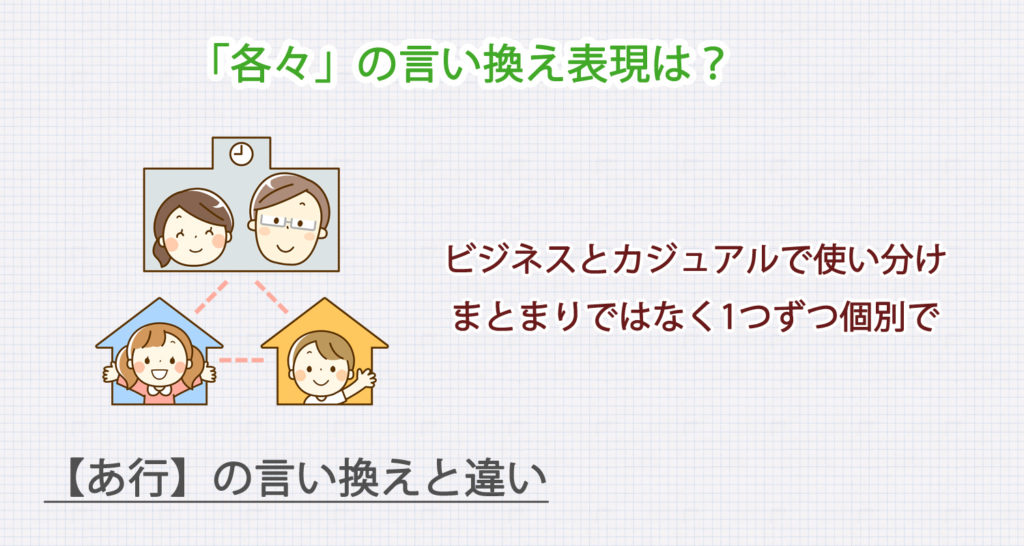 「各々」の言い換え表現は？

ビジネスとカジュアルで使い分け
まとまりではなく1つずつ個別で

【あ行】の言い換えと違い